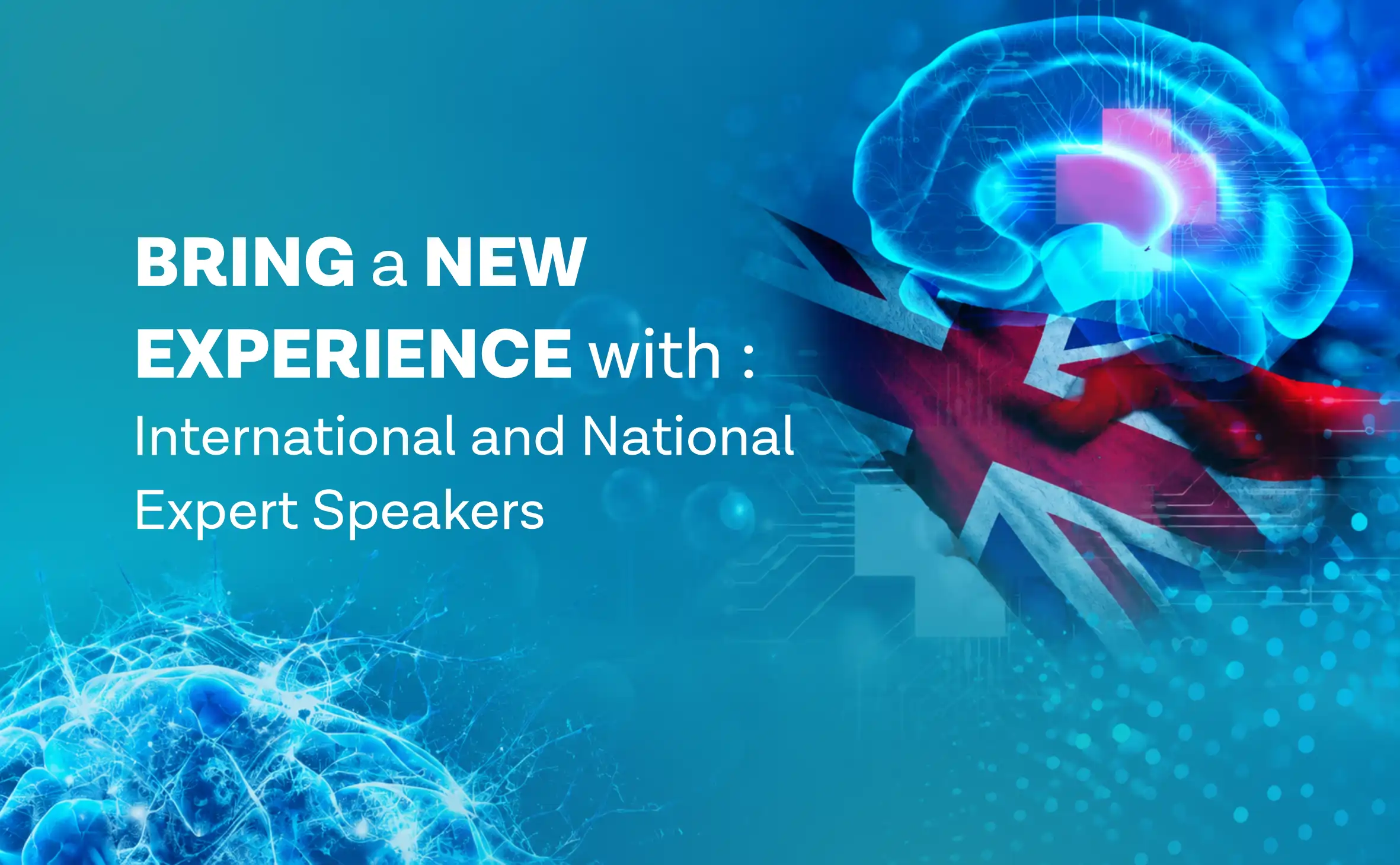 BRING a NEW EXPERIENCE with :
International and National Expert Speakers